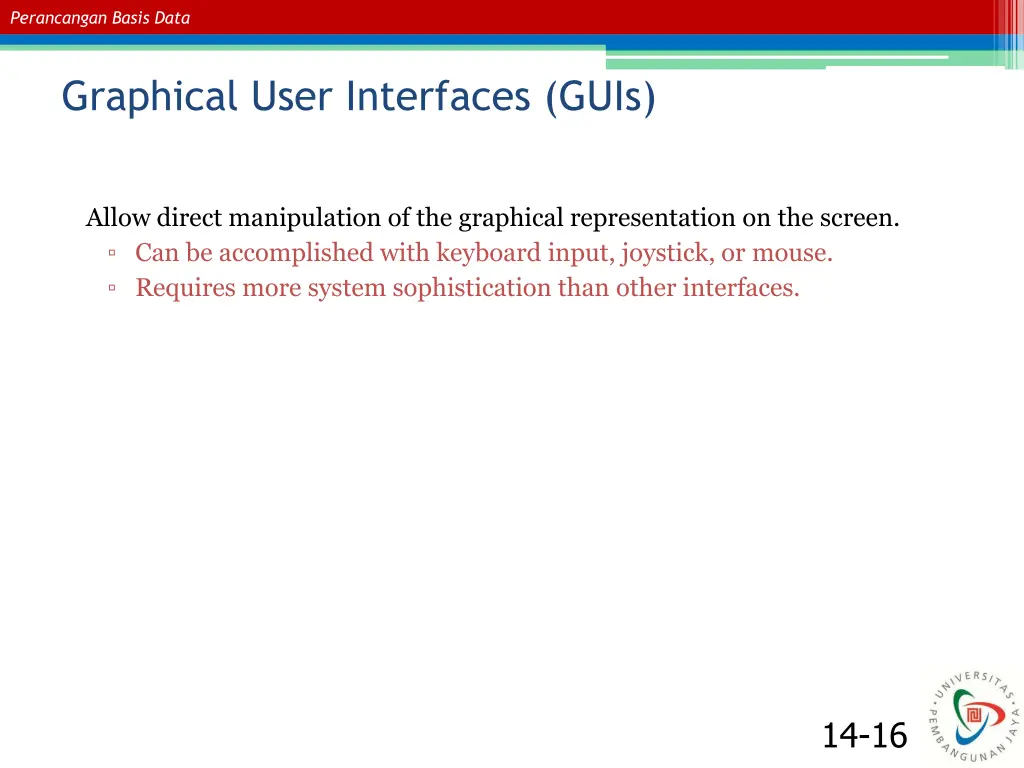 Perancangan Basis Data

Graphical User Interfaces (GUIs)

Allow direct manipulation of the graphical representation on the screen.
▫ Can be accomplished with keyboard input, joystick, or mouse.
▫ Requires more system sophistication than other interfaces.

14-16

UNIVERSITAS PEMBANGUNAN JAYA